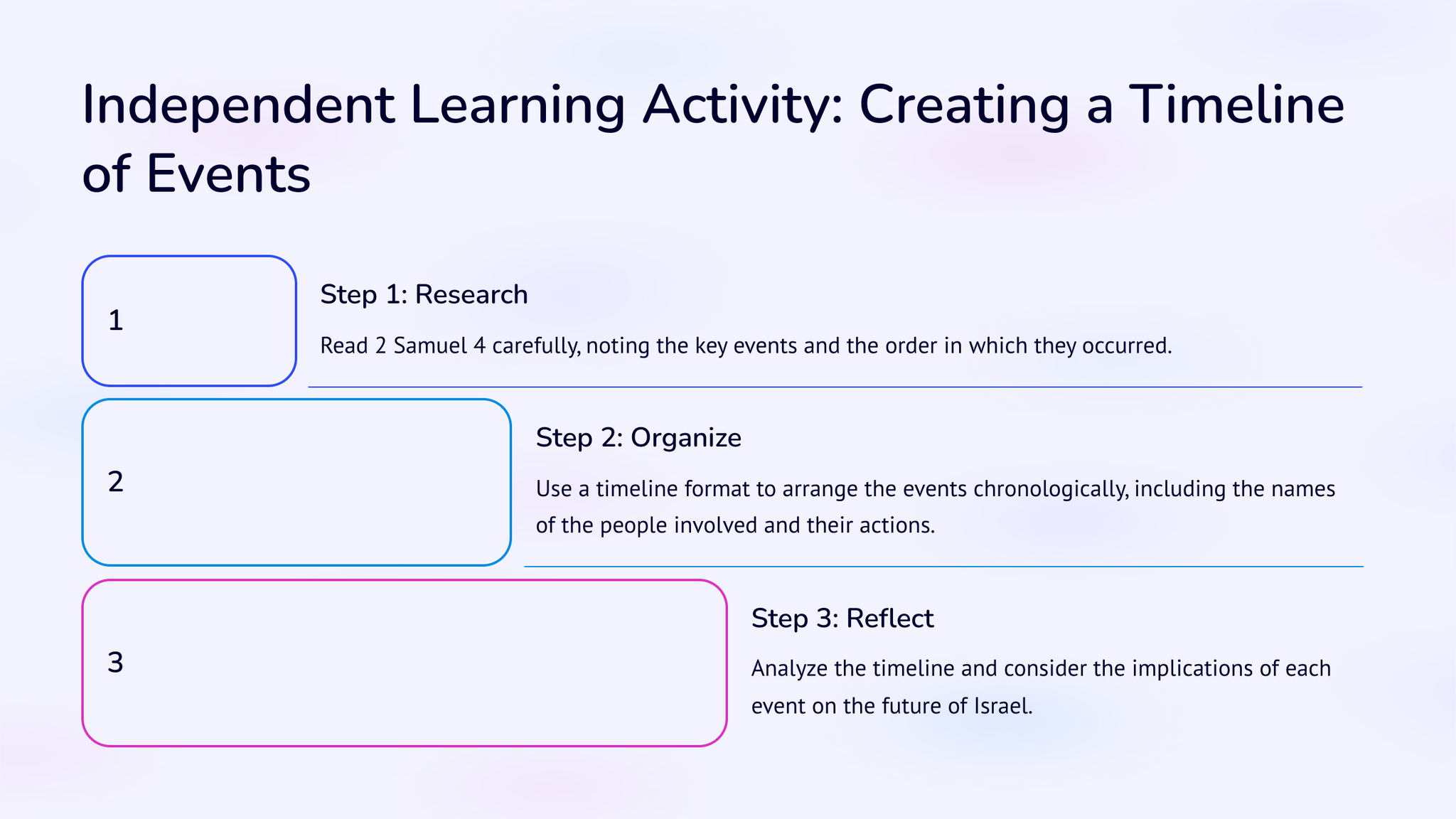 Independent Learning Activity: Creating a Timeline of Events

1

Step 1: Research

Read 2 Samuel 4 carefully, noting the key events and the order in which they occurred.

2

Step 2: Organize

Use a timeline format to arrange the events chronologically, including the names of the people involved and their actions.

3

Step 3: Reflect

Analyze the timeline and consider the implications of each event on the future of Israel.